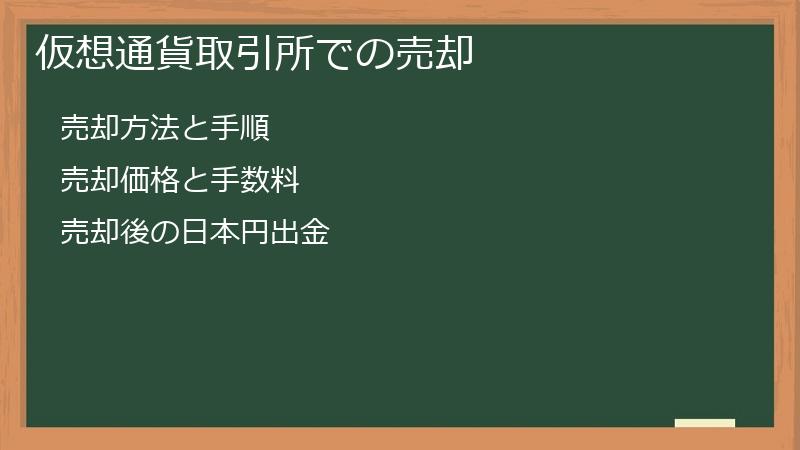 仮想通貨取引所での売却

売却方法と手順

売却価格と手数料

売却後の日本円出金